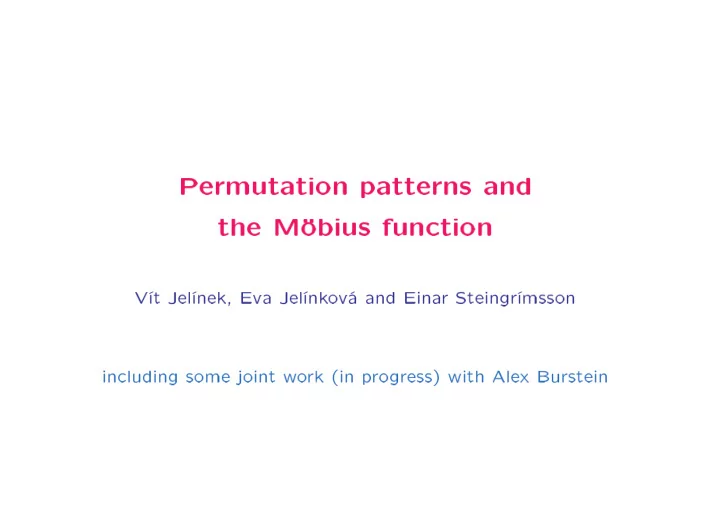 Permutation patterns and the Möbius function

Vít Jelínek, Eva Jelínková and Einar Steingrímsson

including some joint work (in progress) with Alex Burstein